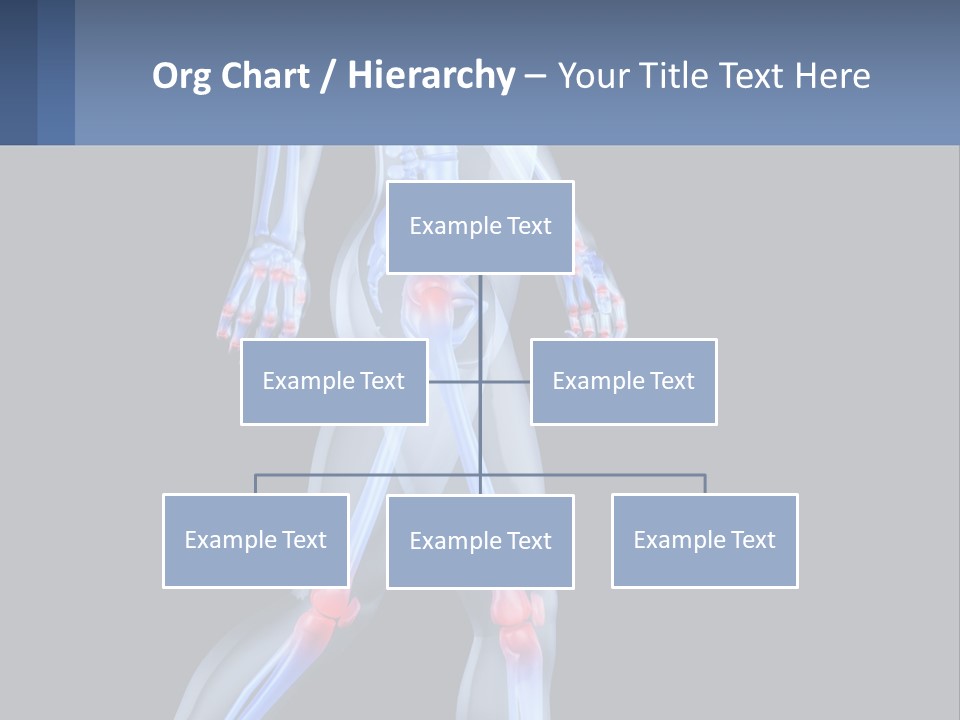 Org Chart / Hierarchy – Your Title Text Here

Example Text

Example Text

Example Text

Example Text

Example Text

Example Text